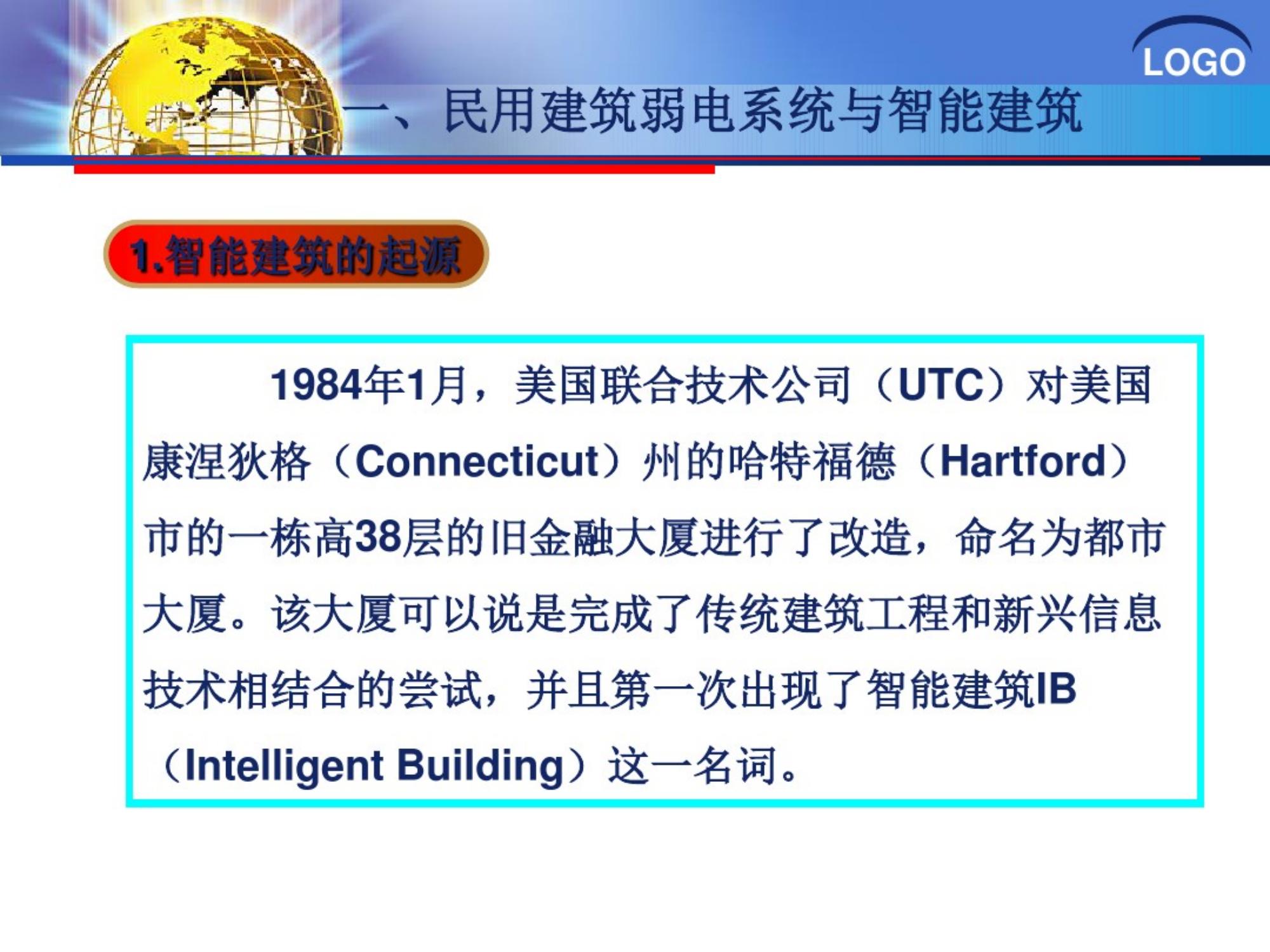 LOGO

一、民用建筑弱电系统与智能建筑

1.智能建筑的起源

1984年1月，美国联合技术公司（UTC）对美国康涅狄格（Connecticut）州的哈特福德（Hartford）市的一栋高38层的旧金融大厦进行了改造，命名为都市大厦。该大厦可以说是完成了传统建筑工程和新兴信息技术相结合的尝试，并且第一次出现了智能建筑IB（Intelligent Building）这一名词。